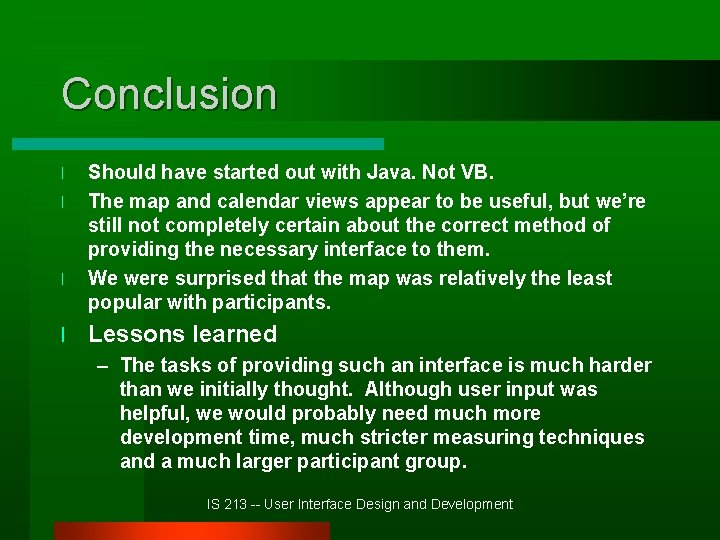 Conclusion

l Should have started out with Java. Not VB.

l The map and calendar views appear to be useful, but we're still not completely certain about the correct method of providing the necessary interface to them.

l We were surprised that the map was relatively the least popular with participants.

l Lessons learned

– The tasks of providing such an interface is much harder than we initially thought. Although user input was helpful, we would probably need much more development time, much stricter measuring techniques and a much larger participant group.

IS 213 -- User Interface Design and Development